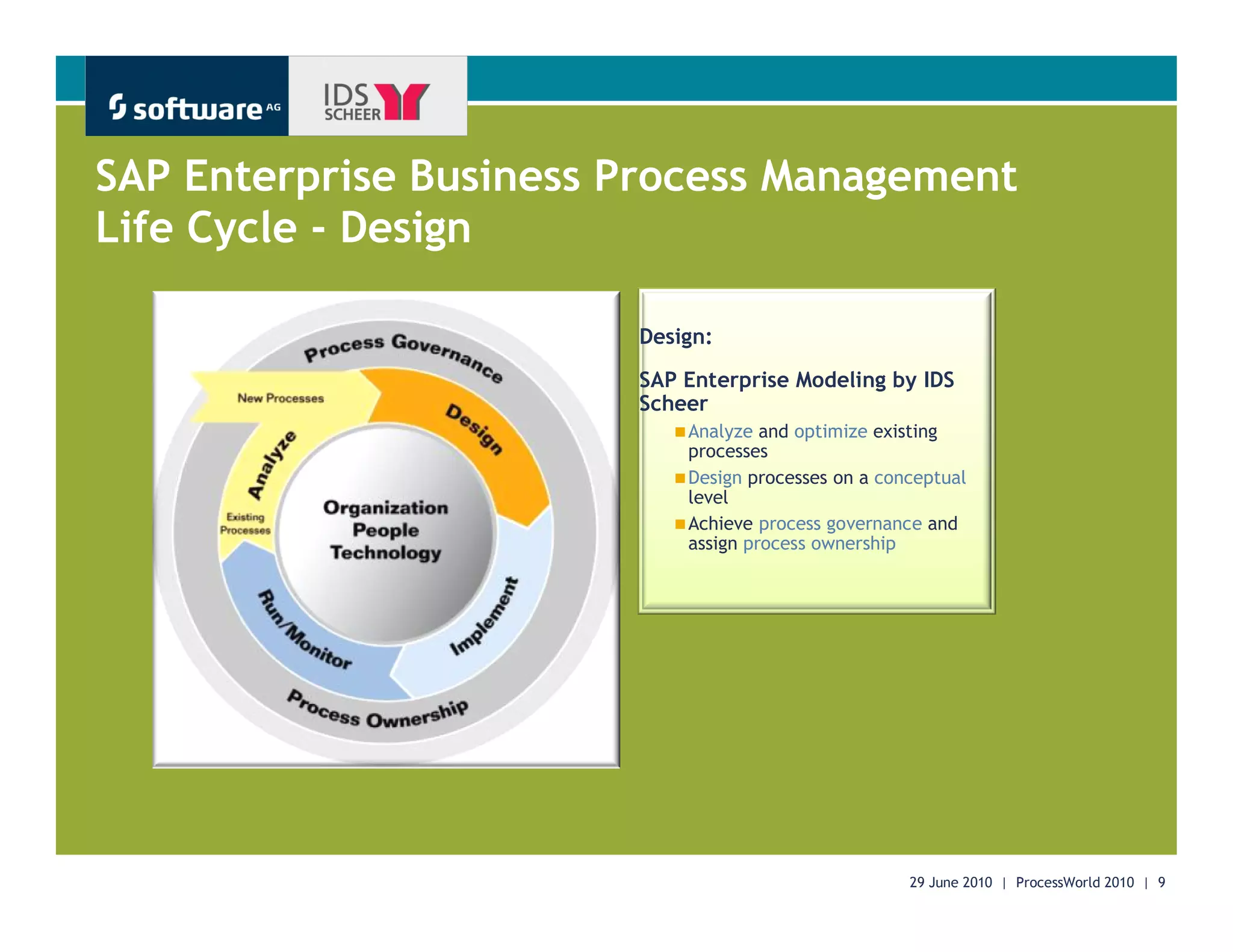 software AG

IDS SCHEER

SAP Enterprise Business Process Management Life Cycle - Design

Process Governance

New Processes

Design

Analyze

Existing Processes

Organization
People
Technology

Implement

Run/Monitor

Process Ownership

Design:

SAP Enterprise Modeling by IDS Scheer

Analyze and optimize existing processes

Design processes on a conceptual level

Achieve process governance and assign process ownership

29 June 2010 | ProcessWorld 2010 | 9